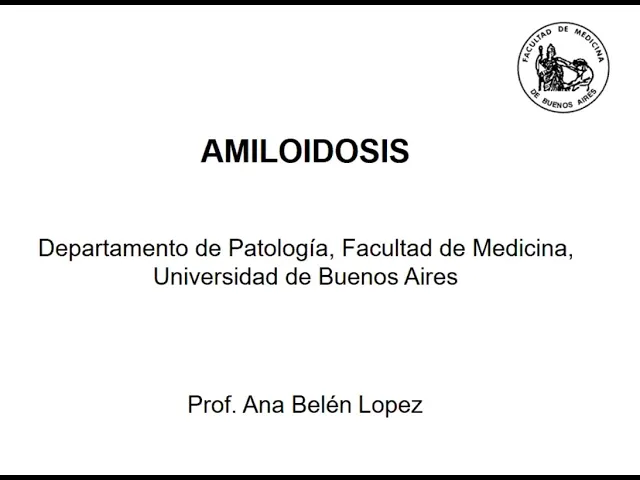 FACULTAD DE MEDICINA DE BUENOS AIRES

AMILOIDOSIS

Departamento de Patología, Facultad de Medicina, Universidad de Buenos Aires

Prof. Ana Belén Lopez